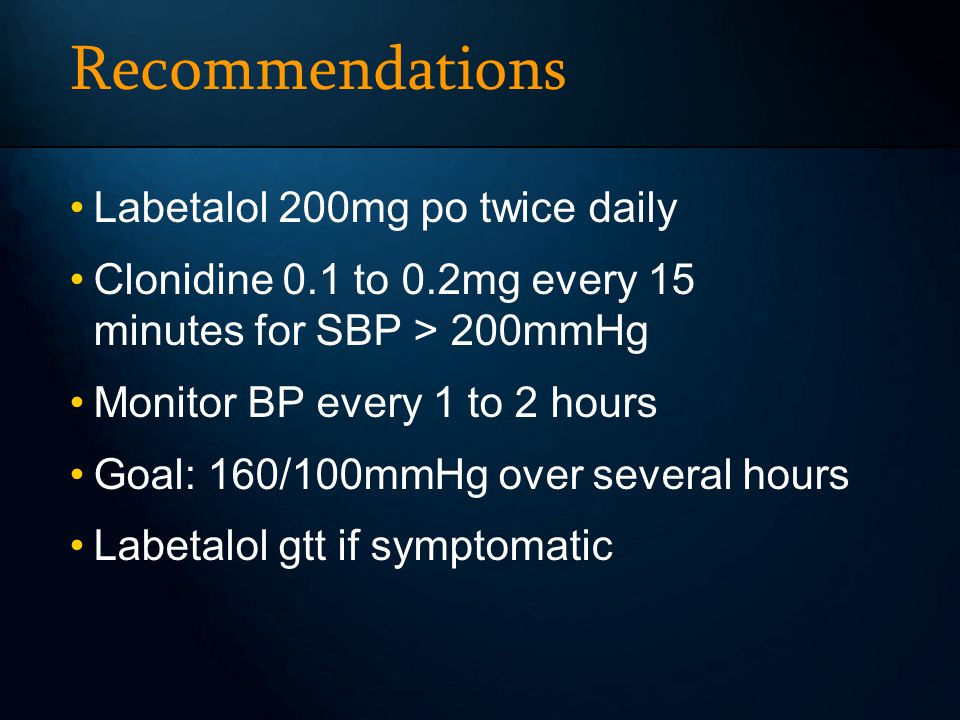 Recommendations

• Labetalol 200mg po twice daily

• Clonidine 0.1 to 0.2mg every 15 minutes for SBP > 200mmHg

• Monitor BP every 1 to 2 hours

• Goal: 160/100mmHg over several hours

• Labetalol gtt if symptomatic